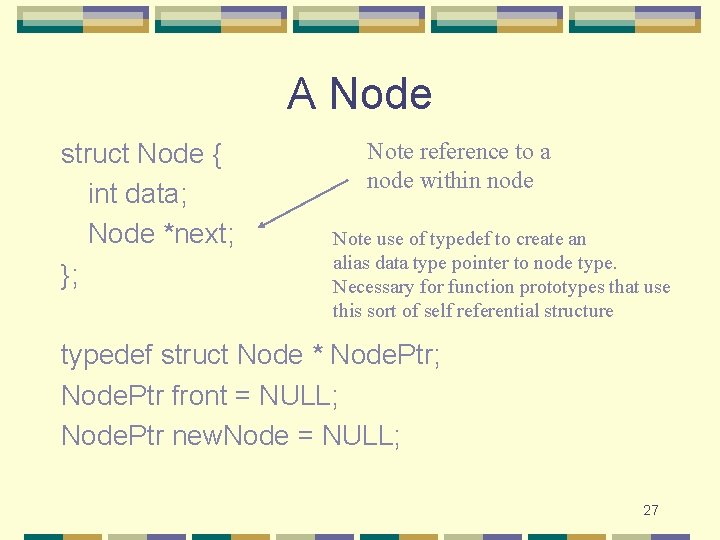 A Node

struct Node {
int data;
Node *next;
};

Note reference to a node within node

Note use of typedef to create an alias data type pointer to node type. Necessary for function prototypes that use this sort of self referential structure

typedef struct Node * NodePtr;
NodePtr front = NULL;
NodePtr newNode = NULL;

27